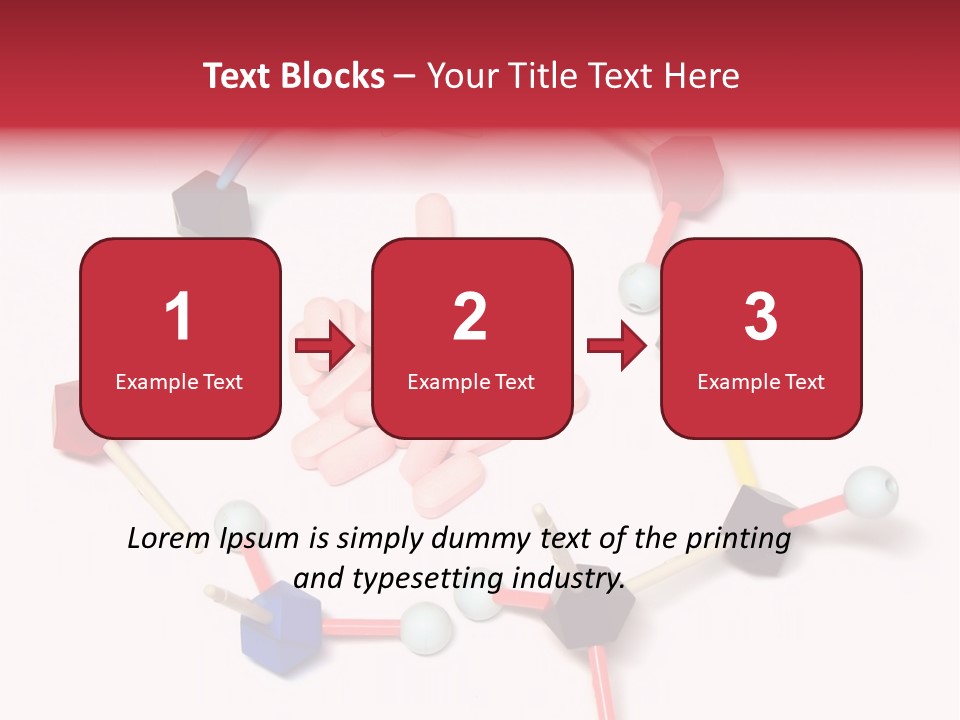 Text Blocks – Your Title Text Here

1
Example Text

2
Example Text

3
Example Text

Lorem Ipsum is simply dummy text of the printing and typesetting industry.